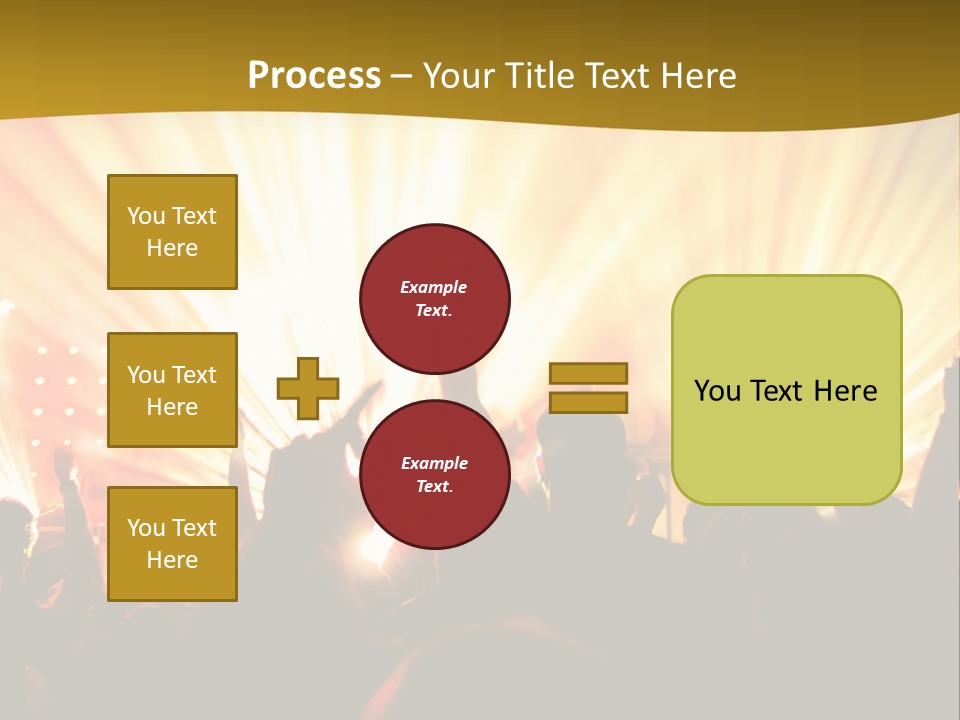 Process – Your Title Text Here

You Text Here

You Text Here

You Text Here

Example Text.

Example Text.

You Text Here